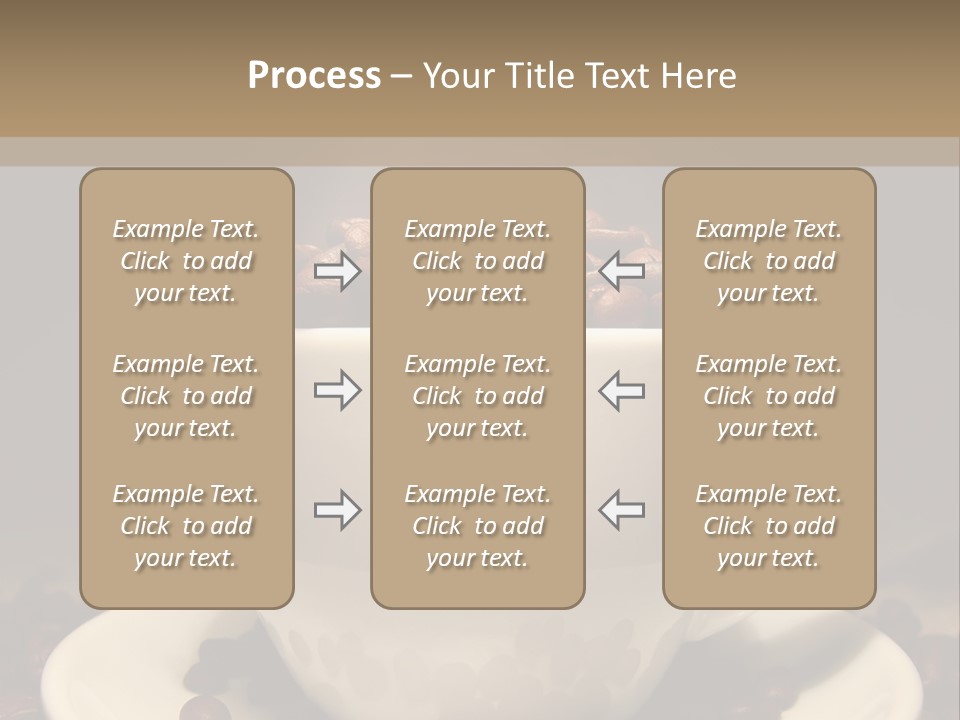 Process – Your Title Text Here

Example Text. Click to add your text.

Example Text. Click to add your text.

Example Text. Click to add your text.

Example Text. Click to add your text.

Example Text. Click to add your text.

Example Text. Click to add your text.

Example Text. Click to add your text.

Example Text. Click to add your text.

Example Text. Click to add your text.